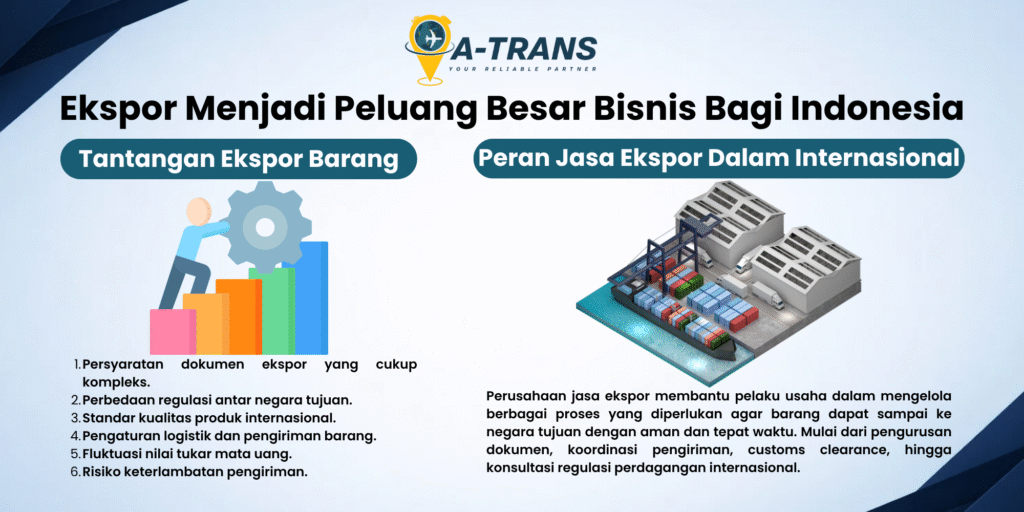 A-TRANS
YOUR RELIABLE PARTNER

Ekspor Menjadi Peluang Besar Bisnis Bagi Indonesia

Tantangan Ekspor Barang

1. Persyaratan dokumen ekspor yang cukup kompleks.
2. Perbedaan regulasi antar negara tujuan.
3. Standar kualitas produk internasional.
4. Pengaturan logistik dan pengiriman barang.
5. Fluktuasi nilai tukar mata uang.
6. Risiko keterlambatan pengiriman.

Peran Jasa Ekspor Dalam Internasional

Perusahaan jasa ekspor membantu pelaku usaha dalam mengelola berbagai proses yang diperlukan agar barang dapat sampai ke negara tujuan dengan aman dan tepat waktu. Mulai dari pengurusan dokumen, koordinasi pengiriman, customs clearance, hingga konsultasi regulasi perdagangan internasional.